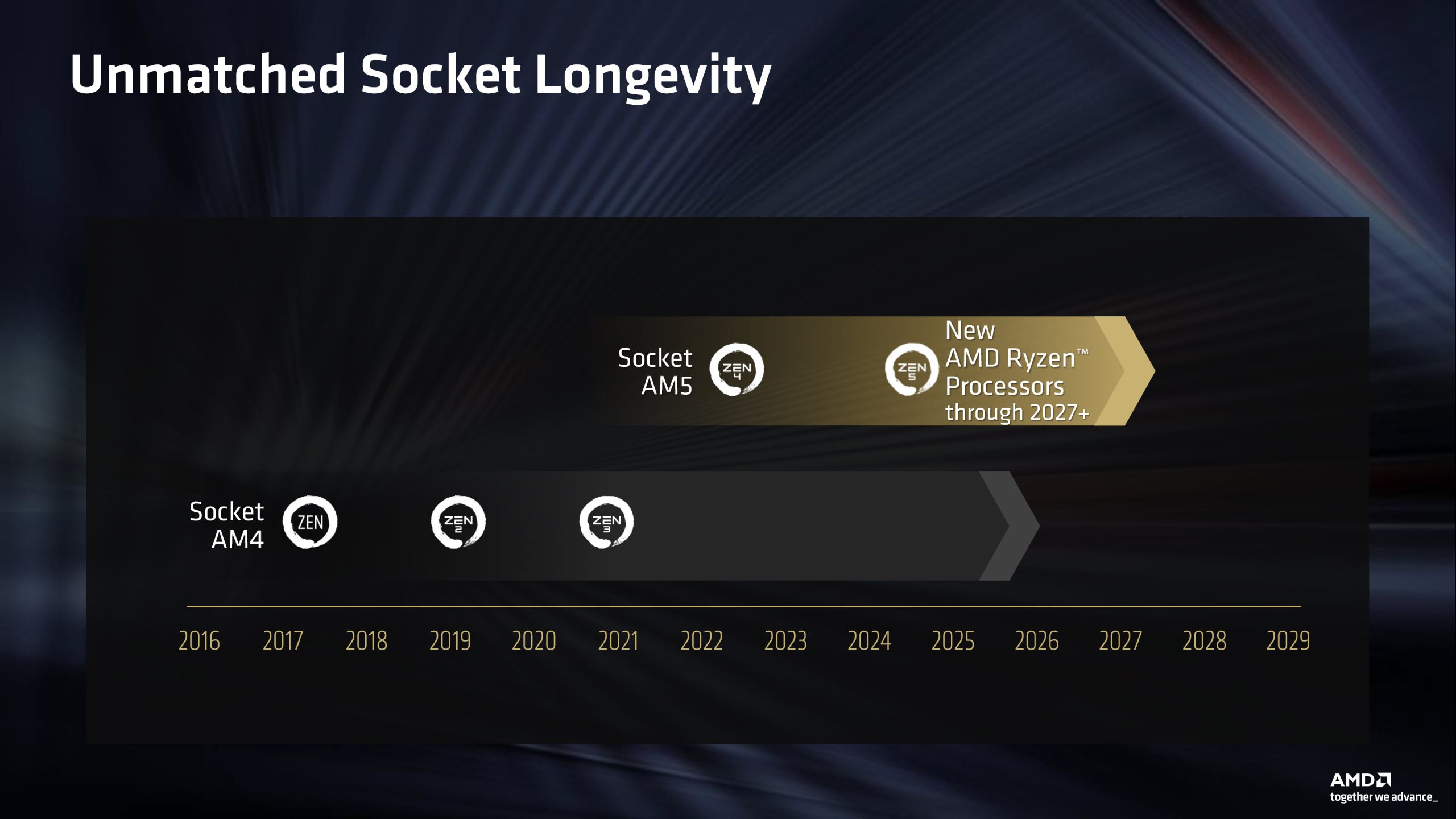 Unmatched Socket Longevity

Socket AM5

ZEN 4

ZEN 5

New AMD Ryzen™ Processors through 2027+

Socket AM4

ZEN

ZEN 2

ZEN 3

2016 2017 2018 2019 2020 2021 2022 2023 2024 2025 2026 2027 2028 2029

AMD
together we advance_